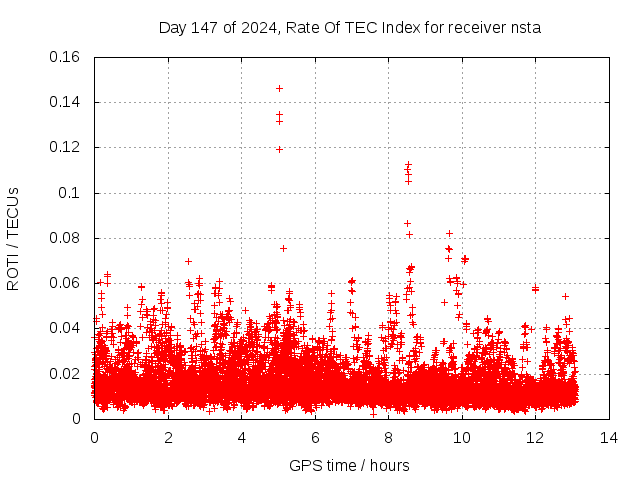 Day 147 of 2024, Rate Of TEC Index for receiver nsta

ROTI / TECUs

0.16
0.14
0.12
0.1
0.08
0.06
0.04
0.02
0

0 2 4 6 8 10 12 14

GPS time / hours